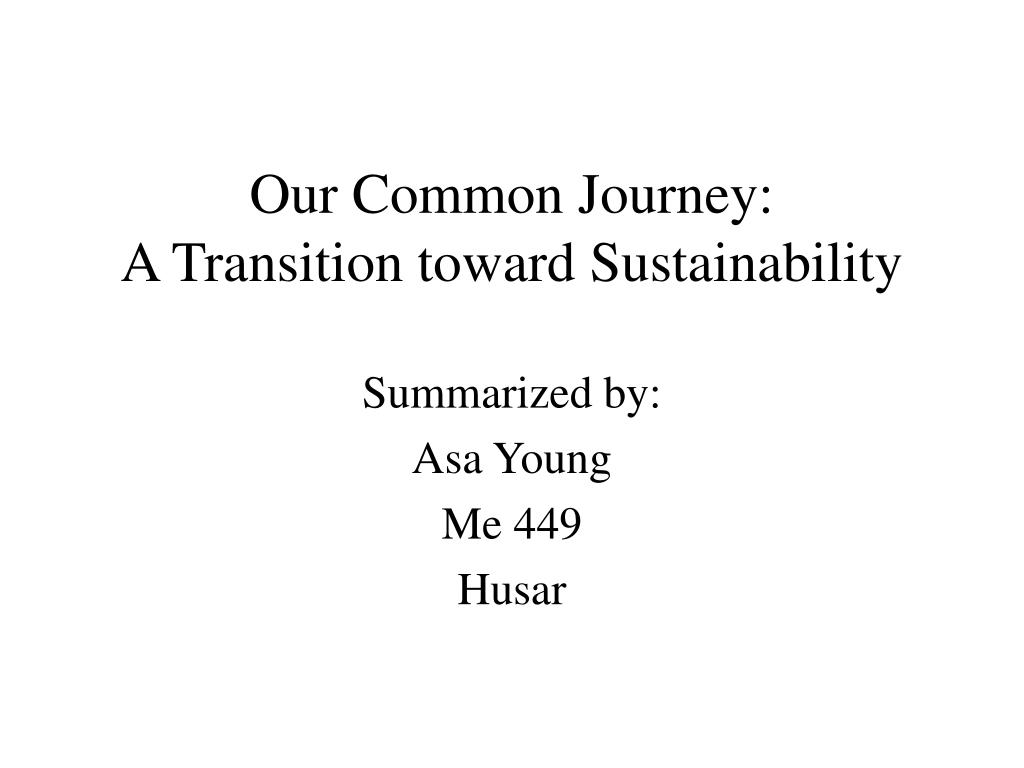 Our Common Journey:
A Transition toward Sustainability

Summarized by:
Asa Young
Me 449
Husar